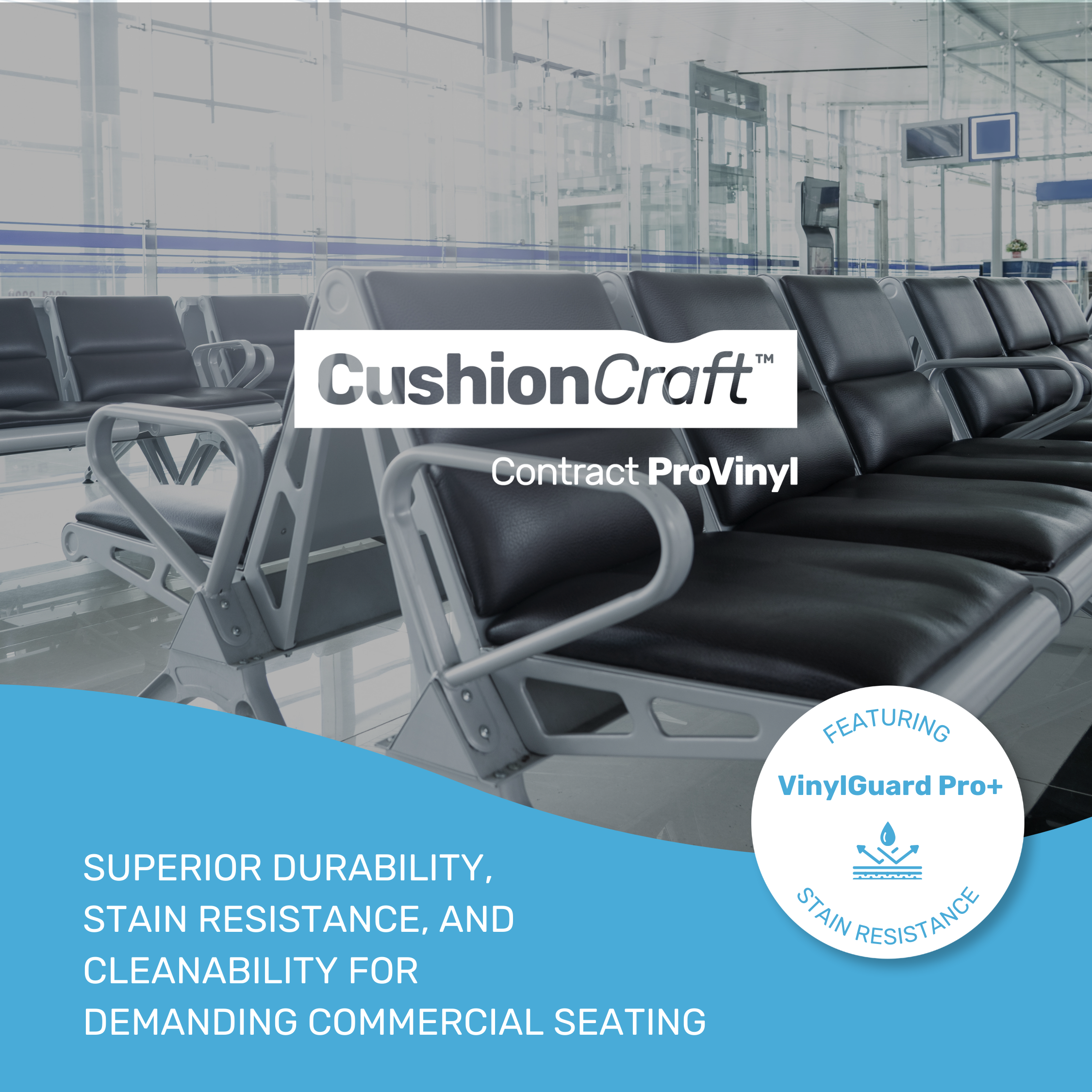 CushionCraft™

Contract ProVinyl

FEATURING

VinylGuard Pro+

STAIN RESISTANCE

SUPERIOR DURABILITY, STAIN RESISTANCE, AND CLEANABILITY FOR DEMANDING COMMERCIAL SEATING